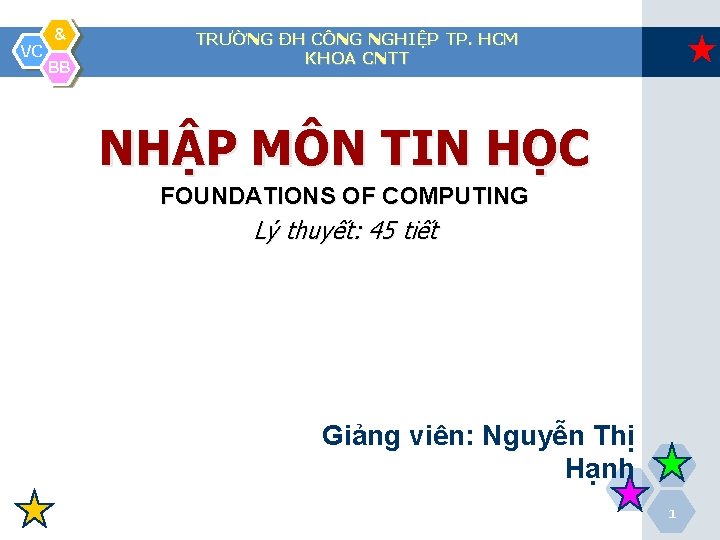 VC & BB

TRƯỜNG ĐH CÔNG NGHIỆP TP. HCM
KHOA CNTT

NHẬP MÔN TIN HỌC

FOUNDATIONS OF COMPUTING

Lý thuyết: 45 tiết

Giảng viên: Nguyễn Thị Hạnh

1